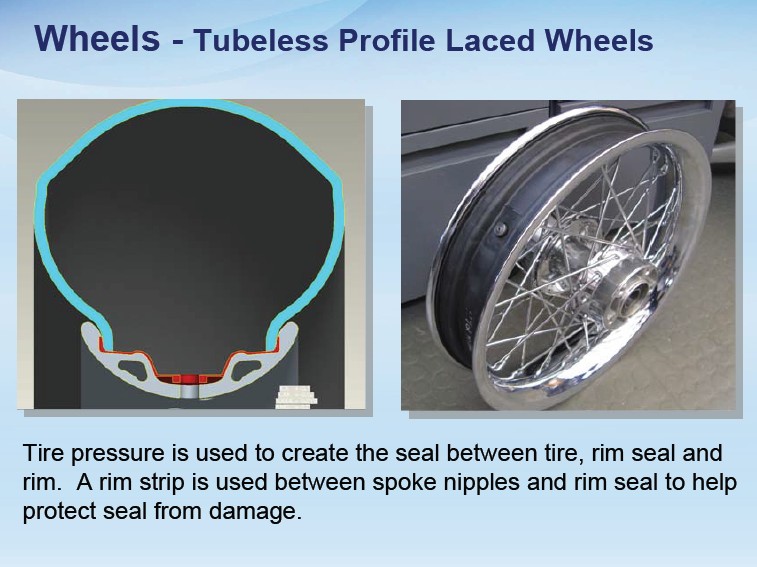 Wheels - Tubeless Profile Laced Wheels

Tire pressure is used to create the seal between tire, rim seal and rim. A rim strip is used between spoke nipples and rim seal to help protect seal from damage.